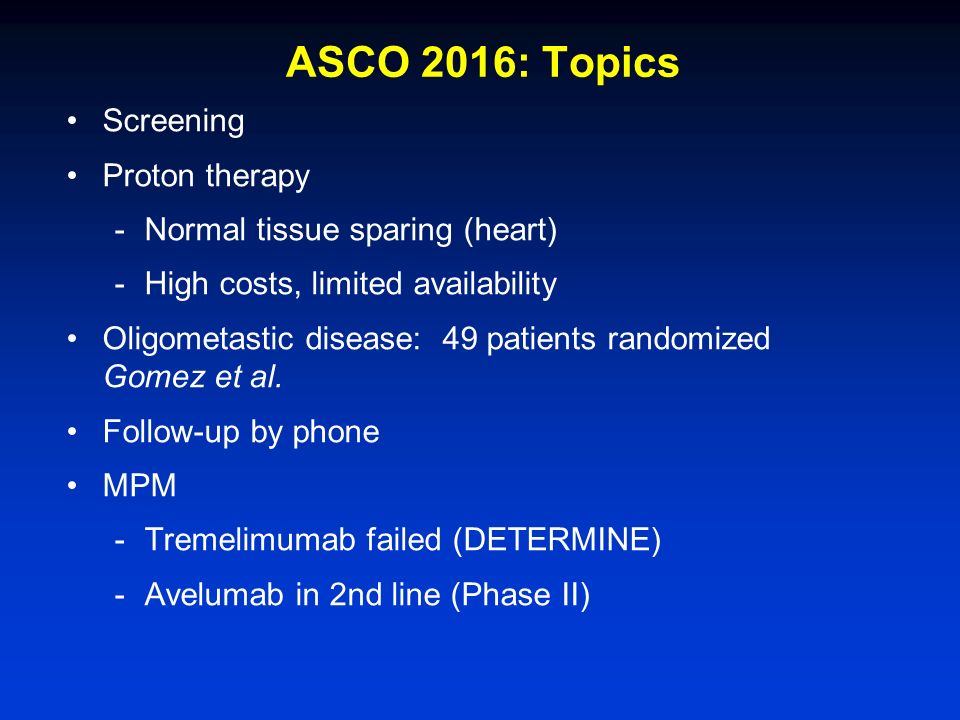 ASCO 2016: Topics

• Screening
• Proton therapy
  - Normal tissue sparing (heart)
  - High costs, limited availability
• Oligometastic disease: 49 patients randomized
  Gomez et al.
• Follow-up by phone
• MPM
  - Tremelimumab failed (DETERMINE)
  - Avelumab in 2nd line (Phase II)